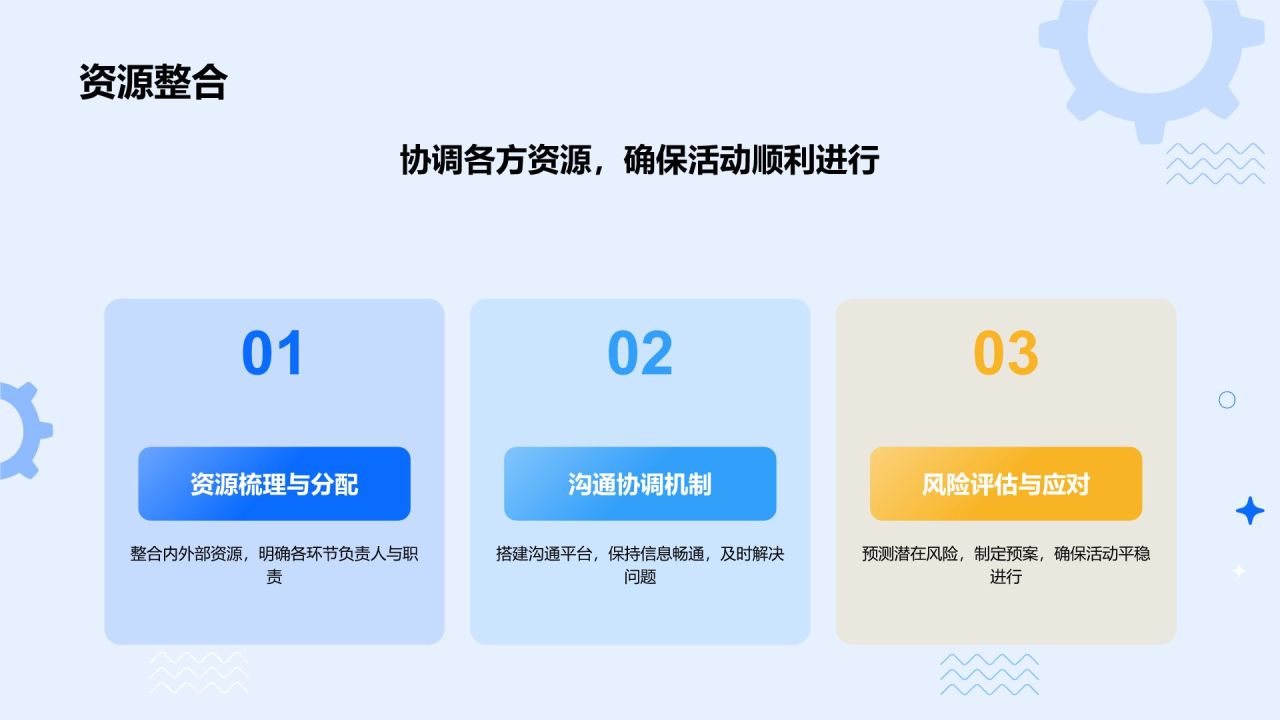 资源整合

协调各方资源，确保活动顺利进行

01

资源梳理与分配

整合内外部资源，明确各环节负责人与职责

02

沟通协调机制

搭建沟通平台，保持信息畅通，及时解决问题

03

风险评估与应对

预测潜在风险，制定预案，确保活动平稳进行